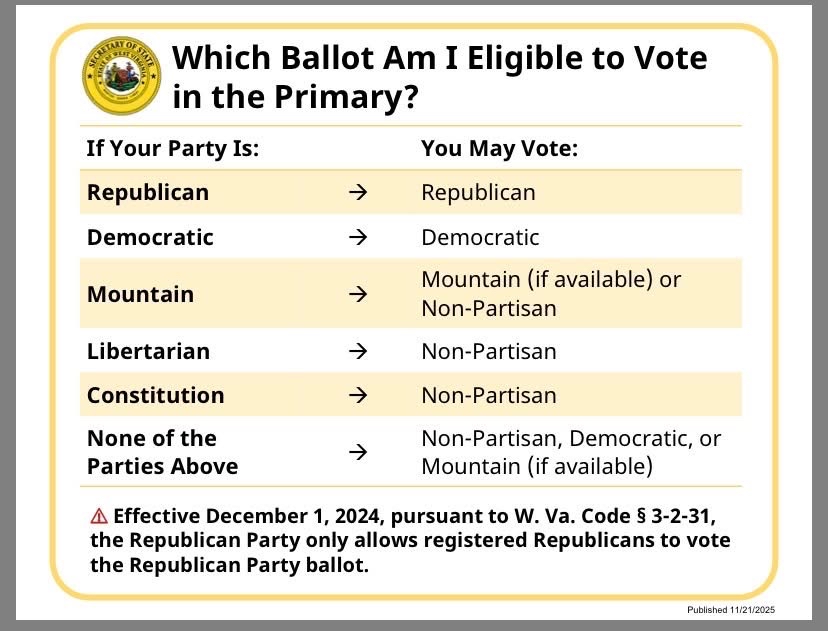 SECRETARY OF STATE
STATE OF WEST VIRGINIA

Which Ballot Am I Eligible to Vote in the Primary?

| If Your Party Is: | | You May Vote: |
|---|---|---|
| Republican | → | Republican |
| Democratic | → | Democratic |
| Mountain | → | Mountain (if available) or Non-Partisan |
| Libertarian | → | Non-Partisan |
| Constitution | → | Non-Partisan |
| None of the Parties Above | → | Non-Partisan, Democratic, or Mountain (if available) |

⚠ Effective December 1, 2024, pursuant to W. Va. Code § 3-2-31, the Republican Party only allows registered Republicans to vote the Republican Party ballot.

Published 11/21/2025